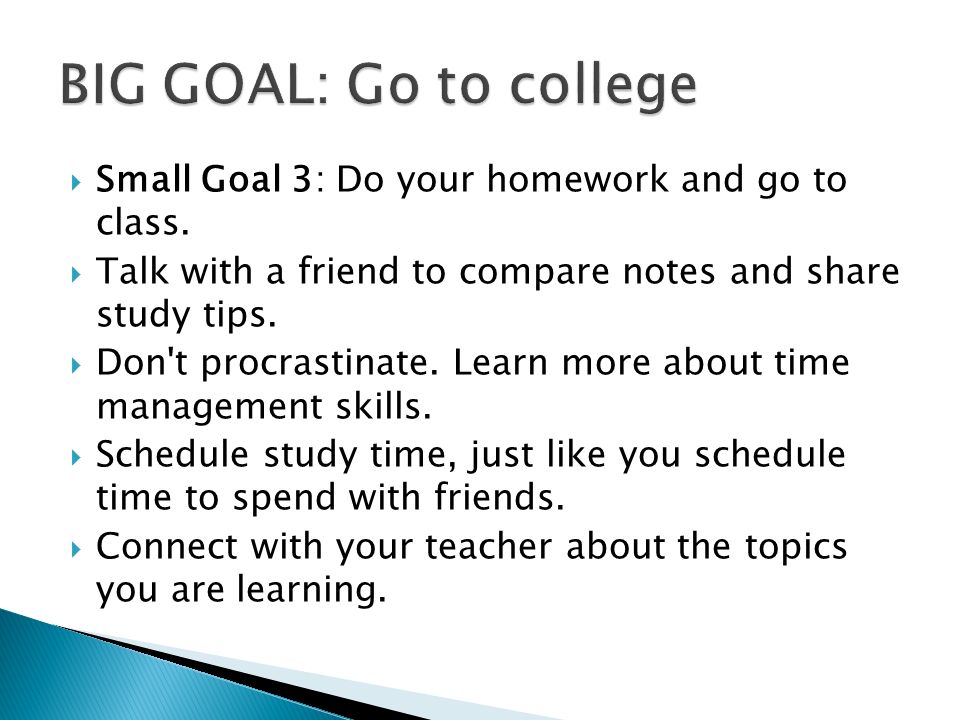 BIG GOAL: Go to college

Small Goal 3: Do your homework and go to class.

Talk with a friend to compare notes and share study tips.

Don't procrastinate. Learn more about time management skills.

Schedule study time, just like you schedule time to spend with friends.

Connect with your teacher about the topics you are learning.